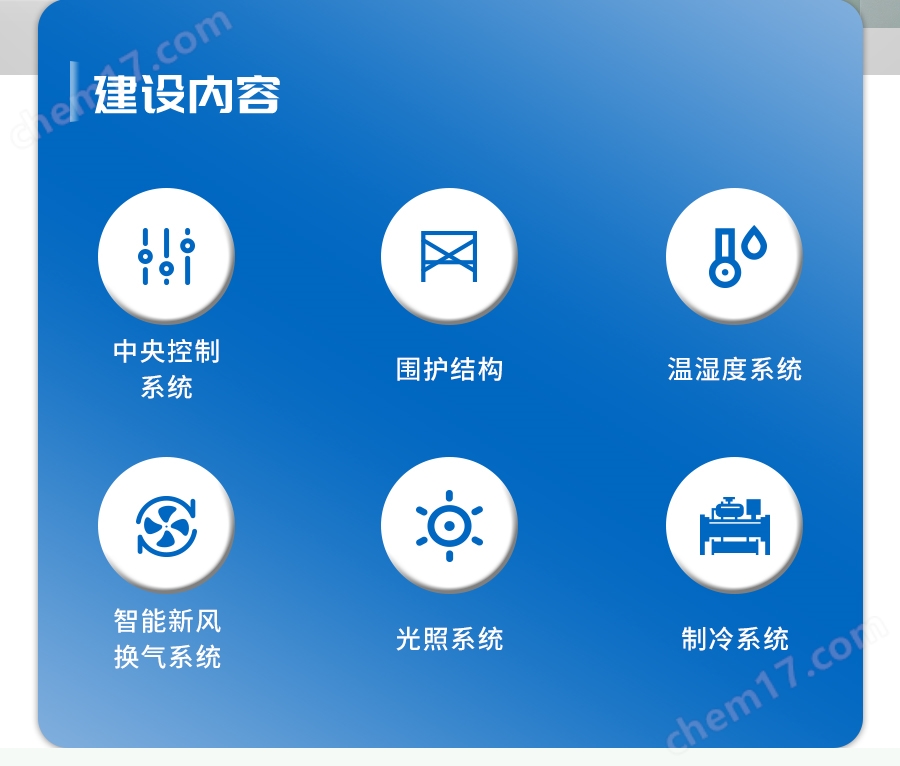 chem17.com

建设内容

中央控制系统

围护结构

温湿度系统

智能新风换气系统

光照系统

制冷系统

chem17.com